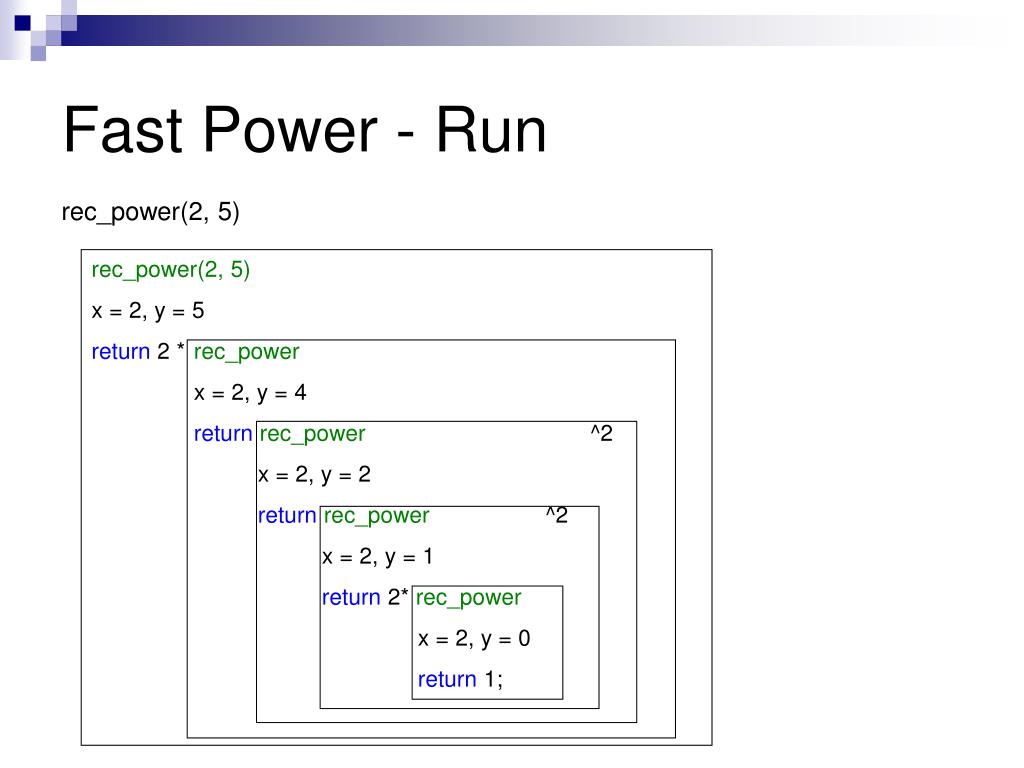 Fast Power - Run

rec_power(2, 5)

rec_power(2, 5)

x = 2, y = 5

return 2 * rec_power

x = 2, y = 4

return rec_power ^2

x = 2, y = 2

return rec_power ^2

x = 2, y = 1

return 2* rec_power

x = 2, y = 0

return 1;